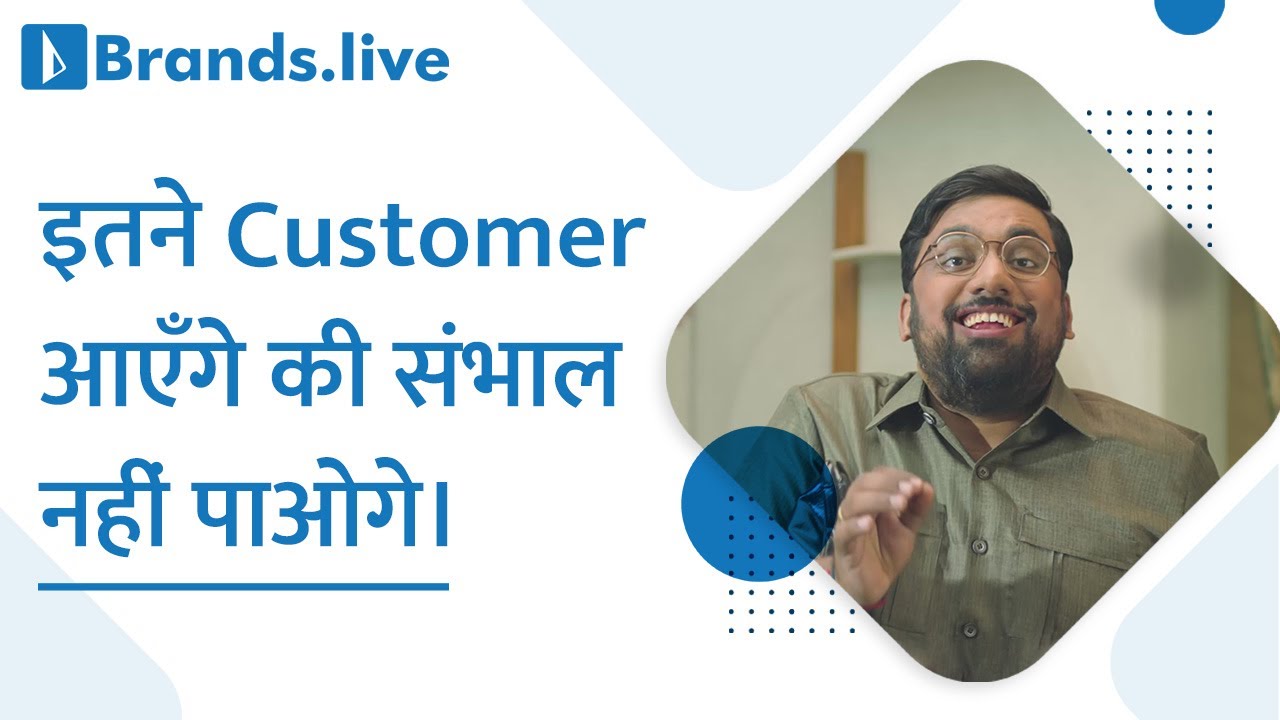 Brands.live

इतने Customer आएँगे की संभाल नहीं पाओगे।